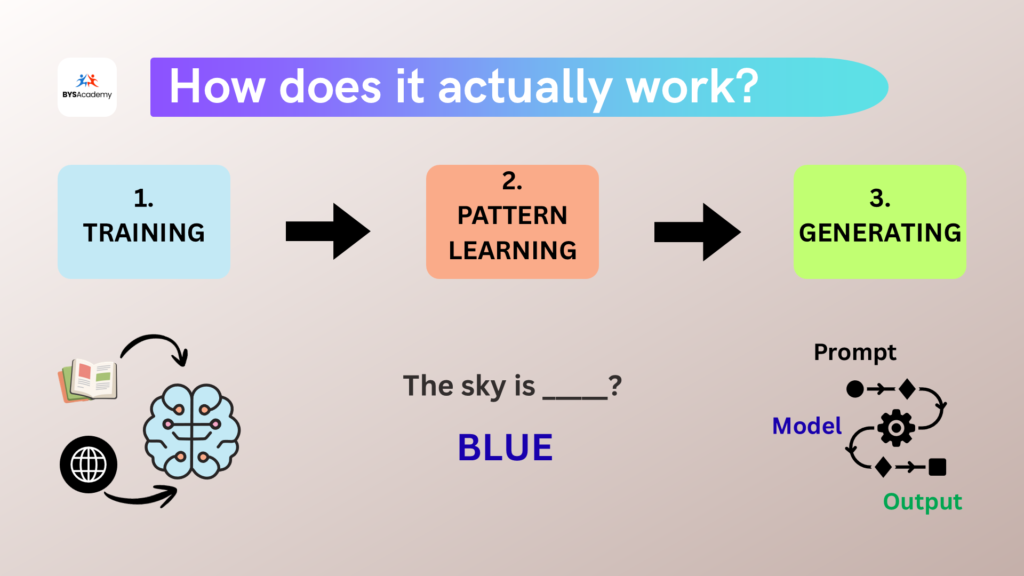 BYSAcademy

How does it actually work?

1.
TRAINING

2.
PATTERN
LEARNING

3.
GENERATING

The sky is _____?

BLUE

Prompt

Model

Output